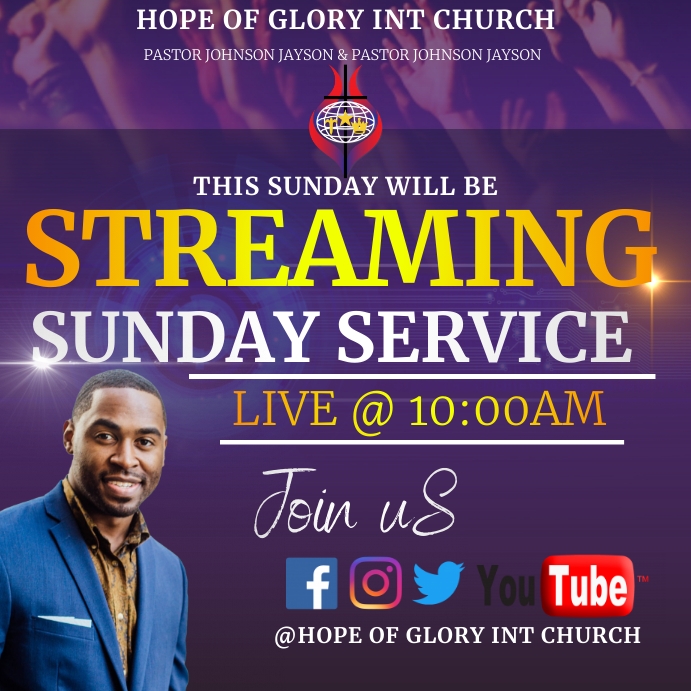 HOPE OF GLORY INT CHURCH

PASTOR JOHNSON JAYSON & PASTOR JOHNSON JAYSON

THIS SUNDAY WILL BE

STREAMING

SUNDAY SERVICE

LIVE @ 10:00AM

Join uS

f

YouTube™

@HOPE OF GLORY INT CHURCH